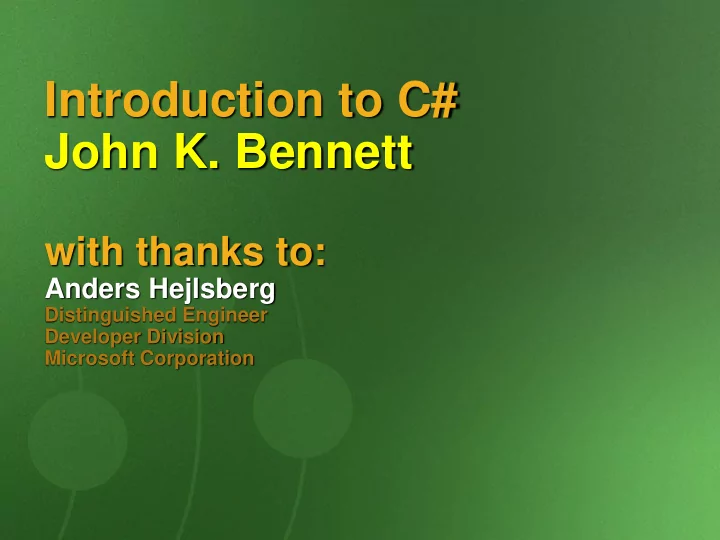 Introduction to C#
John K. Bennett

with thanks to:
Anders Hejlsberg
Distinguished Engineer
Developer Division
Microsoft Corporation